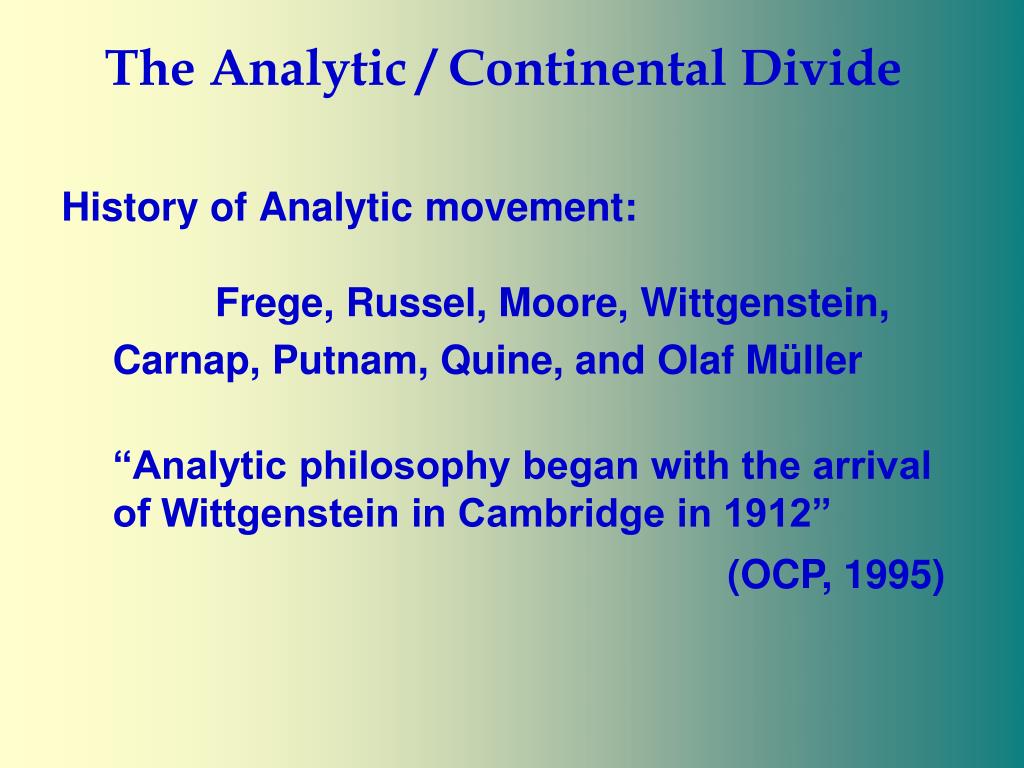 The Analytic / Continental Divide

History of Analytic movement:

Frege, Russel, Moore, Wittgenstein, Carnap, Putnam, Quine, and Olaf Müller

“Analytic philosophy began with the arrival of Wittgenstein in Cambridge in 1912”

(OCP, 1995)